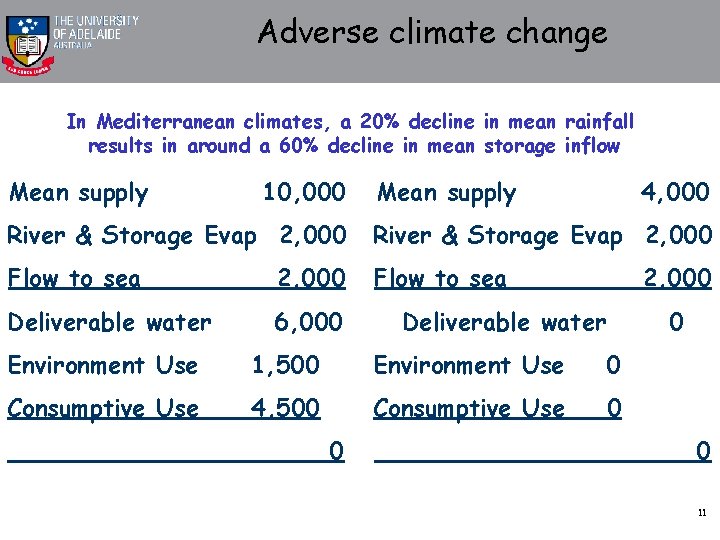 THE UNIVERSITY OF ADELAIDE AUSTRALIA

Adverse climate change

In Mediterranean climates, a 20% decline in mean rainfall results in around a 60% decline in mean storage inflow

Mean supply 10,000
River & Storage Evap 2,000
Flow to sea 2,000
Deliverable water 6,000
Environment Use 1,500
Consumptive Use 4,500
0

Mean supply 4,000
River & Storage Evap 2,000
Flow to sea 2,000
Deliverable water 0
Environment Use 0
Consumptive Use 0
0

11